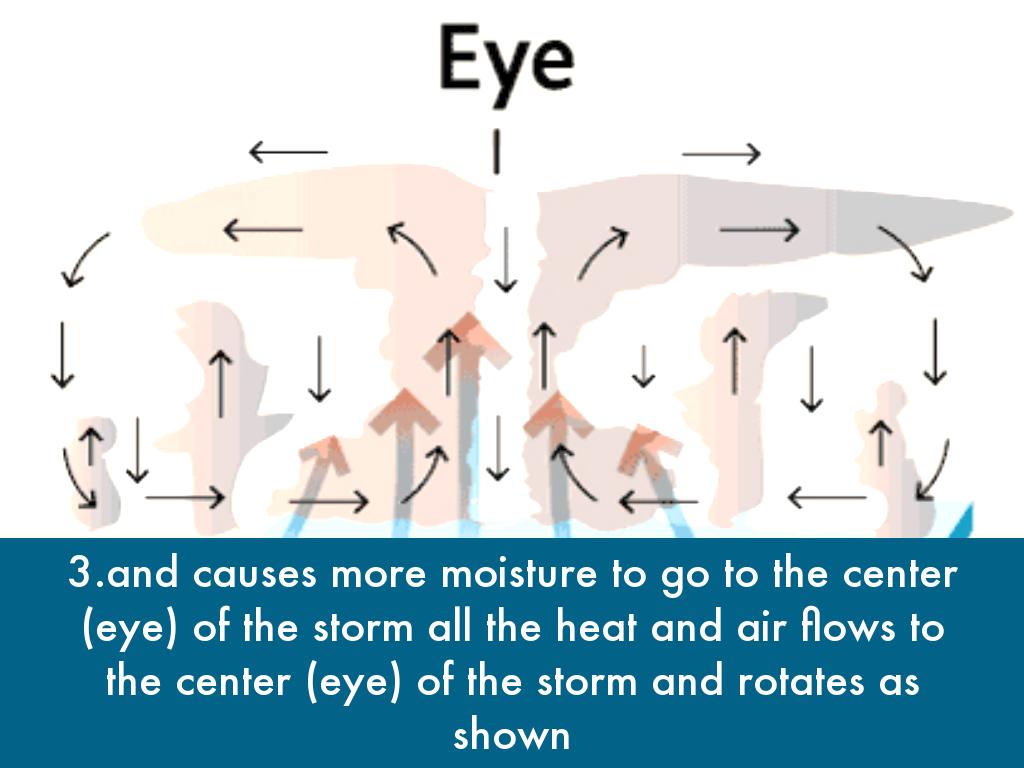 Eye

3.and causes more moisture to go to the center (eye) of the storm all the heat and air flows to the center (eye) of the storm and rotates as shown